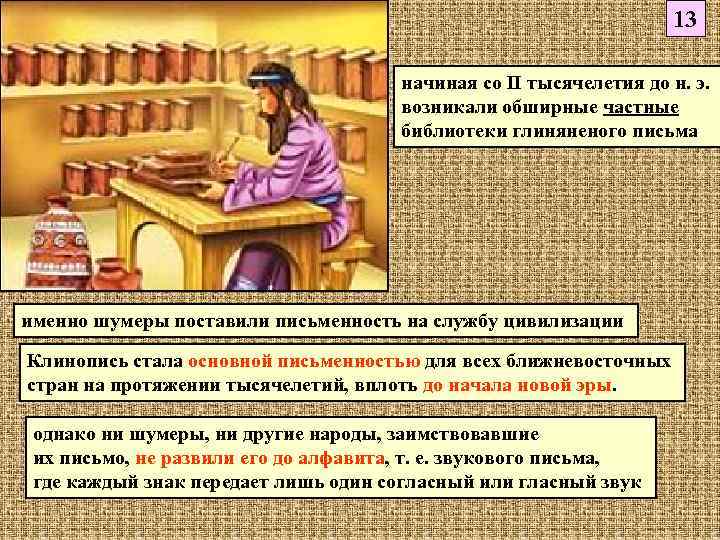 13

начиная со II тысячелетия до н. э. возникали обширные частные библиотеки глиняненого письма

именно шумеры поставили письменность на службу цивилизации

Клинопись стала основной письменностью для всех ближневосточных стран на протяжении тысячелетий, вплоть до начала новой эры.

однако ни шумеры, ни другие народы, заимствовавшие их письмо, не развили его до алфавита, т. е. звукового письма, где каждый знак передает лишь один согласный или гласный звук